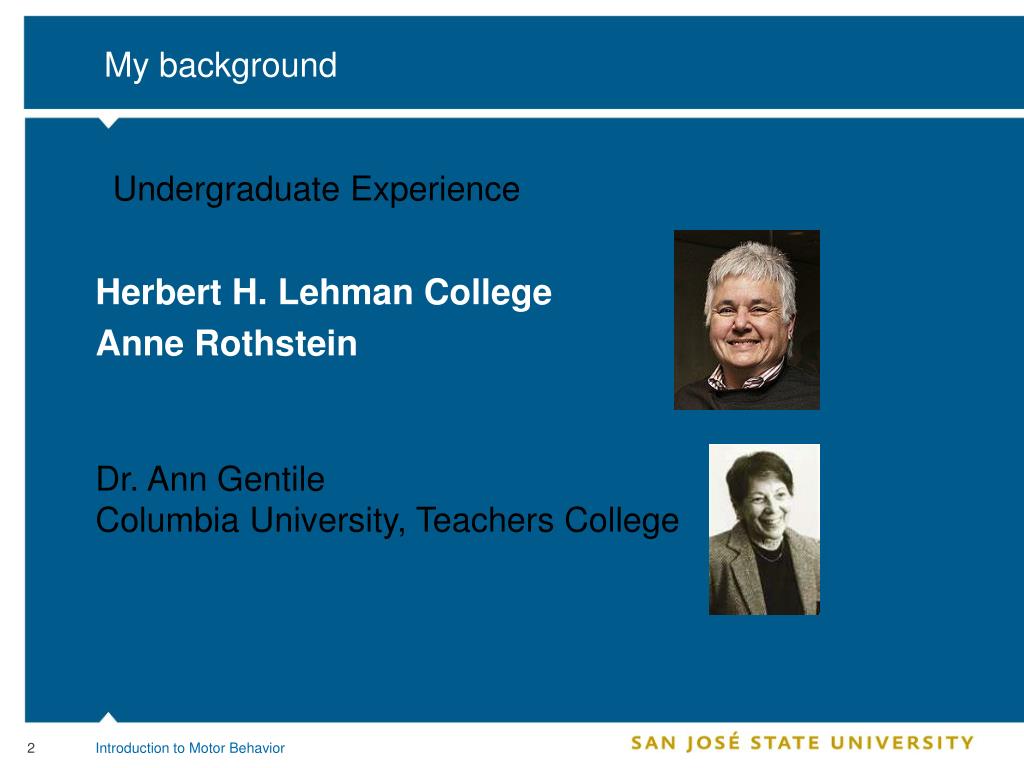 My background

Undergraduate Experience

Herbert H. Lehman College
Anne Rothstein

Dr. Ann Gentile
Columbia University, Teachers College

2 Introduction to Motor Behavior

SAN JOSÉ STATE UNIVERSITY